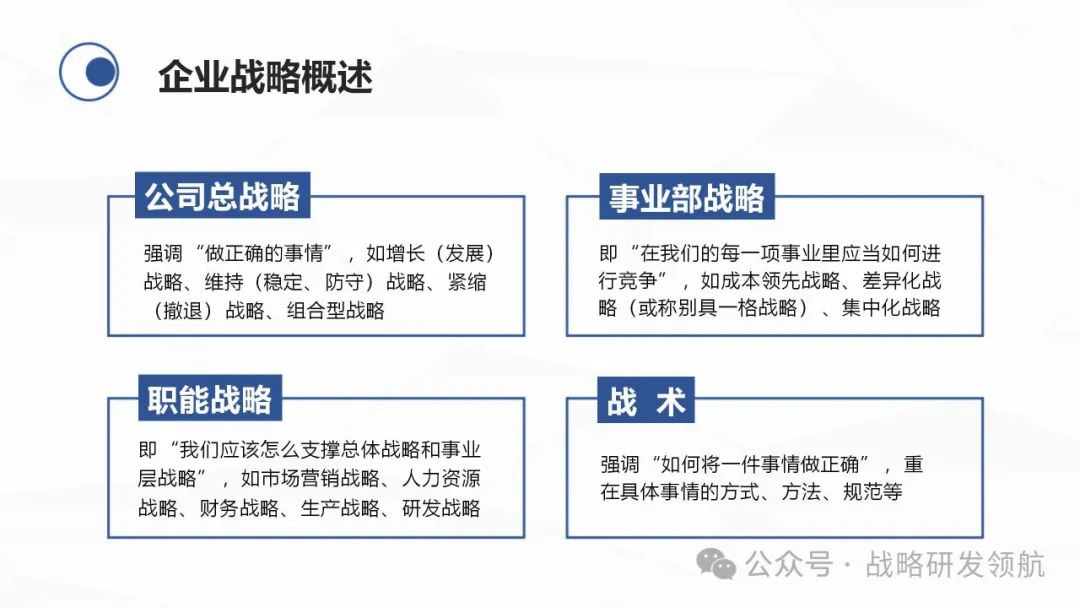 企业战略概述

公司总战略

强调“做正确的事情”，如增长（发展）战略、维持（稳定、防守）战略、紧缩（撤退）战略、组合型战略

事业部战略

即“在我们的每一项事业里应当如何进行竞争”，如成本领先战略、差异化战略（或称别具一格战略）、集中化战略

职能战略

即“我们应该怎么支撑总体战略和事业层战略”，如市场营销战略、人力资源战略、财务战略、生产战略、研发战略

战 术

强调“如何将一件事情做正确”，重在具体事情的方式、方法、规范等

公众号 · 战略研发领航